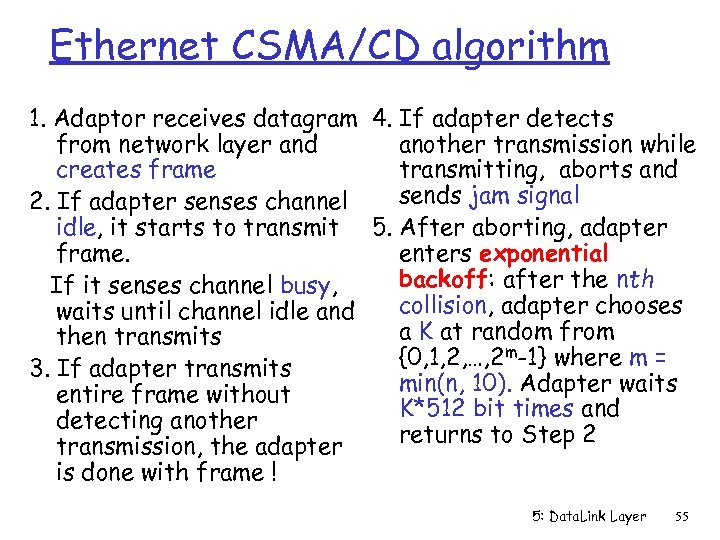 Ethernet CSMA/CD algorithm

1. Adaptor receives datagram from network layer and creates frame

2. If adapter senses channel idle, it starts to transmit frame.

If it senses channel busy, waits until channel idle and then transmits

3. If adapter transmits entire frame without detecting another transmission, the adapter is done with frame !

4. If adapter detects another transmission while transmitting, aborts and sends jam signal

5. After aborting, adapter enters exponential backoff: after the nth collision, adapter chooses a K at random from $\{0,1,2,\ldots,2^m-1\}$ where m = min(n, 10). Adapter waits K*512 bit times and returns to Step 2

5: DataLink Layer 55